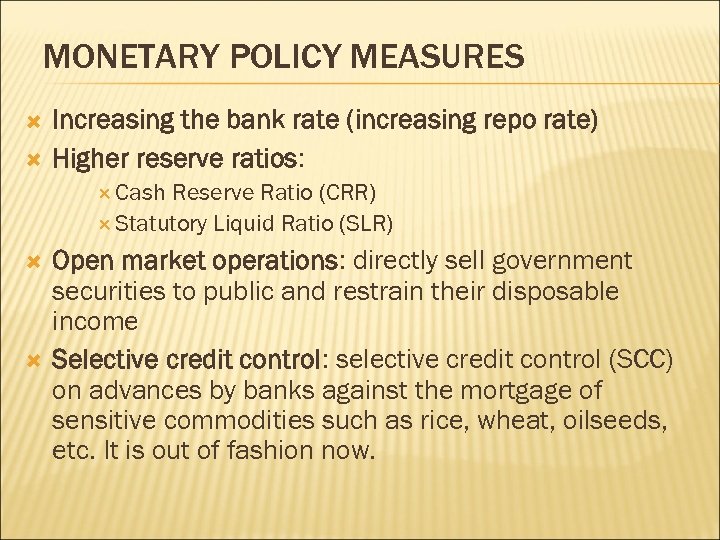 MONETARY POLICY MEASURES

Increasing the bank rate (increasing repo rate)

Higher reserve ratios:

Cash Reserve Ratio (CRR)

Statutory Liquid Ratio (SLR)

Open market operations: directly sell government securities to public and restrain their disposable income

Selective credit control: selective credit control (SCC) on advances by banks against the mortgage of sensitive commodities such as rice, wheat, oilseeds, etc. It is out of fashion now.